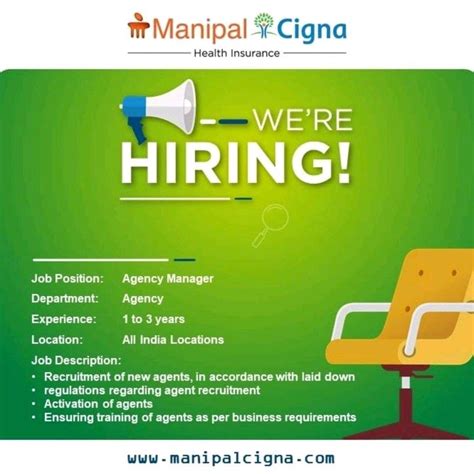 Manipal Cigna
Health Insurance

WE'RE
HIRING!

Job Position: Agency Manager
Department: Agency
Experience: 1 to 3 years
Location: All India Locations
Job Description:
• Recruitment of new agents, in accordance with laid down
• regulations regarding agent recruitment
• Activation of agents
• Ensuring training of agents as per business requirements

www.manipalcigna.com